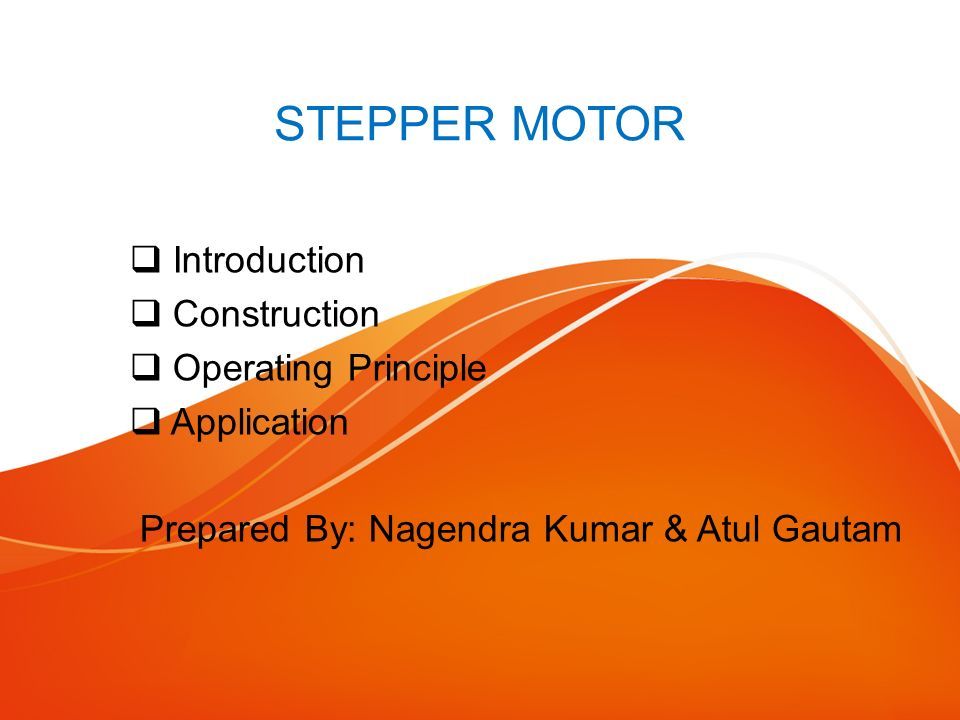 STEPPER MOTOR

❑ Introduction
❑ Construction
❑ Operating Principle
❑ Application

Prepared By: Nagendra Kumar & Atul Gautam